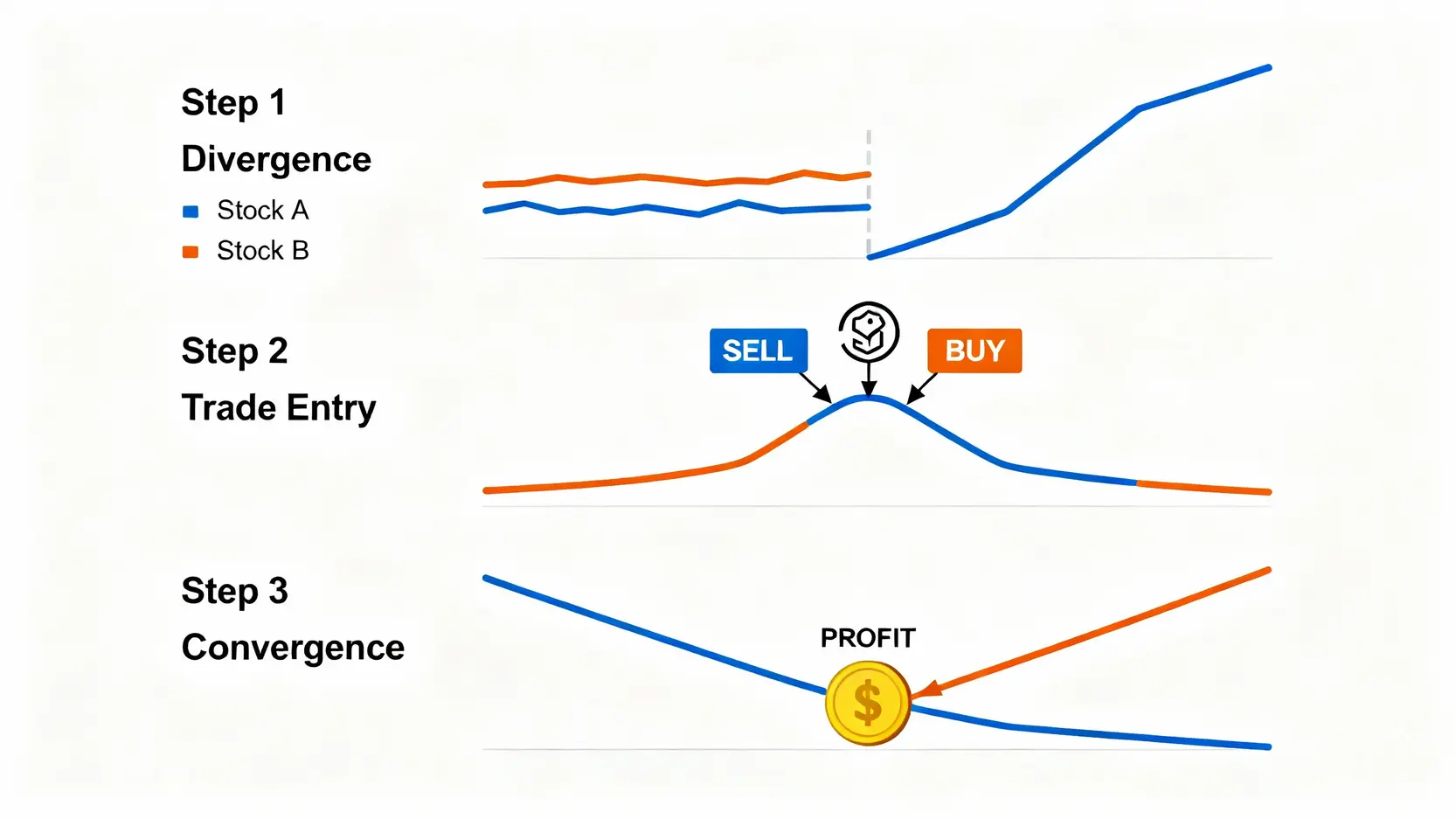 Step 1
Divergence
Stock A
Stock B

Step 2
Trade Entry

SELL
BUY

Step 3
Convergence

PROFIT
$